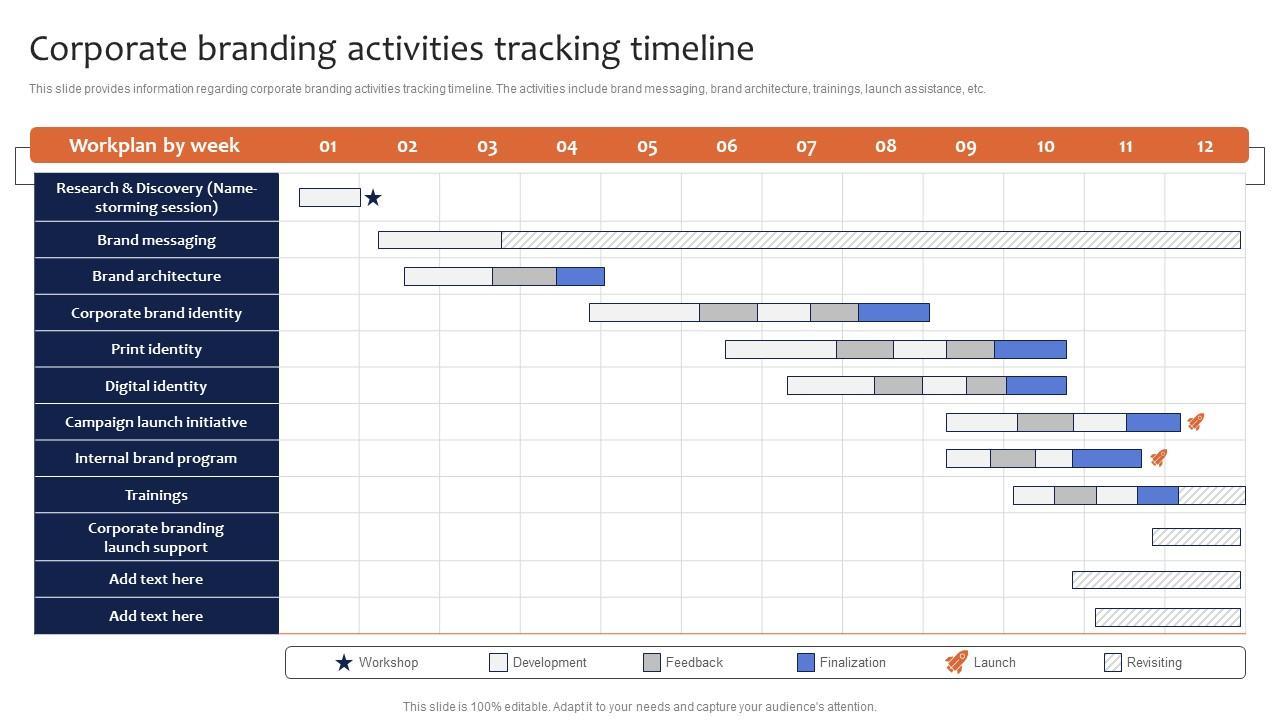 Corporate branding activities tracking timeline

This slide provides information regarding corporate branding activities tracking timeline. The activities include brand messaging, brand architecture, trainings, launch assistance, etc.

| Workplan by week | 01 | 02 | 03 | 04 | 05 | 06 | 07 | 08 | 09 | 10 | 11 | 12 |
|---|---|---|---|---|---|---|---|---|---|---|---|---|
| Research & Discovery (Name-storming session) | | | | | | | | | | | | |
| Brand messaging | | | | | | | | | | | | |
| Brand architecture | | | | | | | | | | | | |
| Corporate brand identity | | | | | | | | | | | | |
| Print identity | | | | | | | | | | | | |
| Digital identity | | | | | | | | | | | | |
| Campaign launch initiative | | | | | | | | | | | | |
| Internal brand program | | | | | | | | | | | | |
| Trainings | | | | | | | | | | | | |
| Corporate branding launch support | | | | | | | | | | | | |
| Add text here | | | | | | | | | | | | |
| Add text here | | | | | | | | | | | | |

Workshop Development Feedback Finalization Launch Revisiting

This slide is 100% editable. Adapt it to your needs and capture your audience's attention.